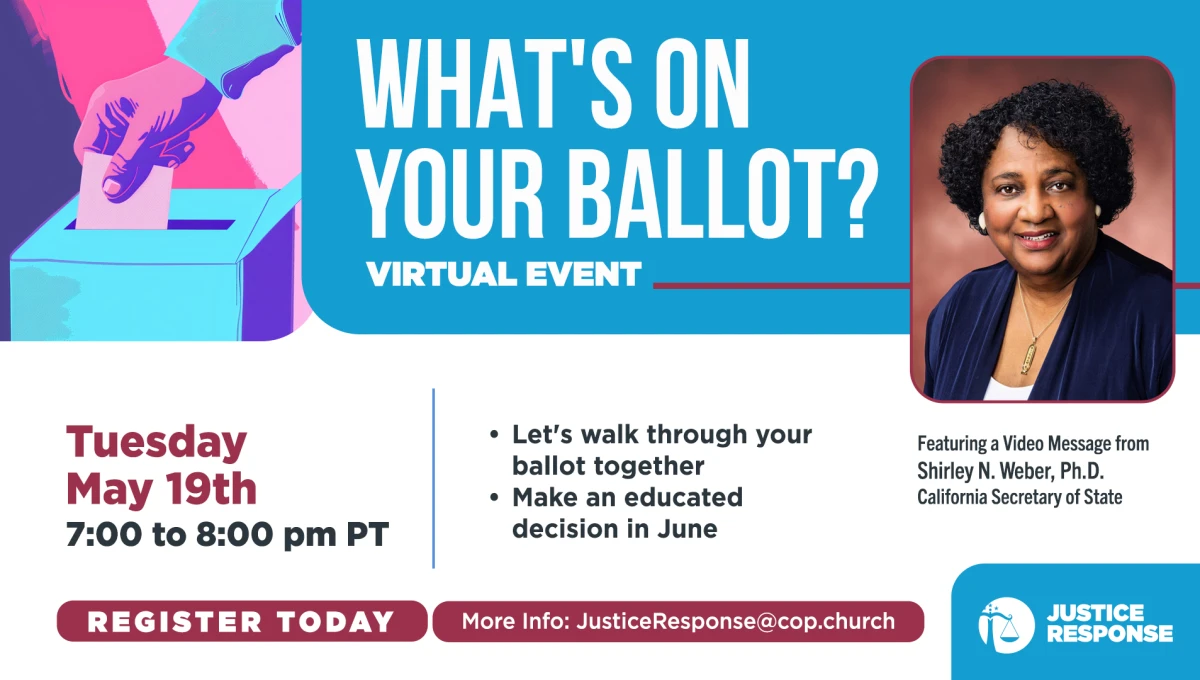 WHAT'S ON YOUR BALLOT?
VIRTUAL EVENT

Tuesday
May 19th
7:00 to 8:00 pm PT

• Let's walk through your ballot together
• Make an educated decision in June

Featuring a Video Message from
Shirley N. Weber, Ph.D.
California Secretary of State

REGISTER TODAY

More Info: JusticeResponse@cop.church

JUSTICE RESPONSE